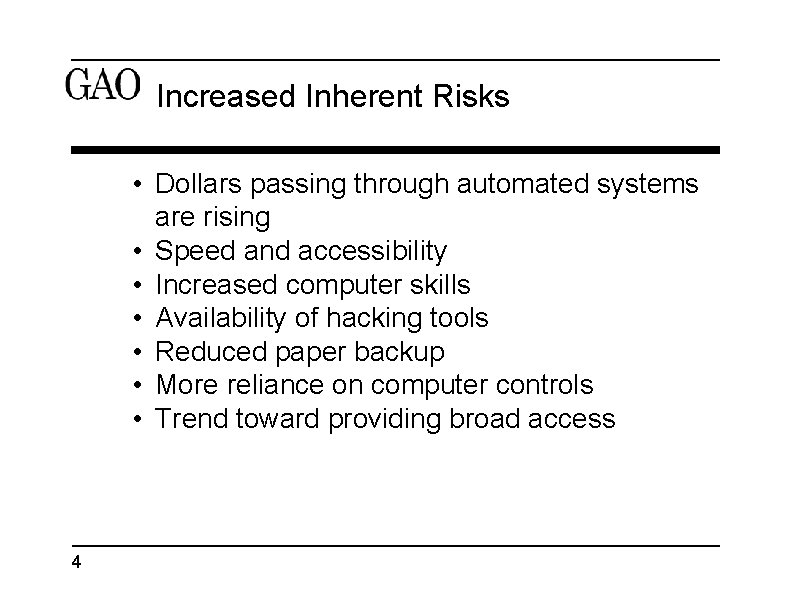 GAO Increased Inherent Risks

• Dollars passing through automated systems are rising
• Speed and accessibility
• Increased computer skills
• Availability of hacking tools
• Reduced paper backup
• More reliance on computer controls
• Trend toward providing broad access

4